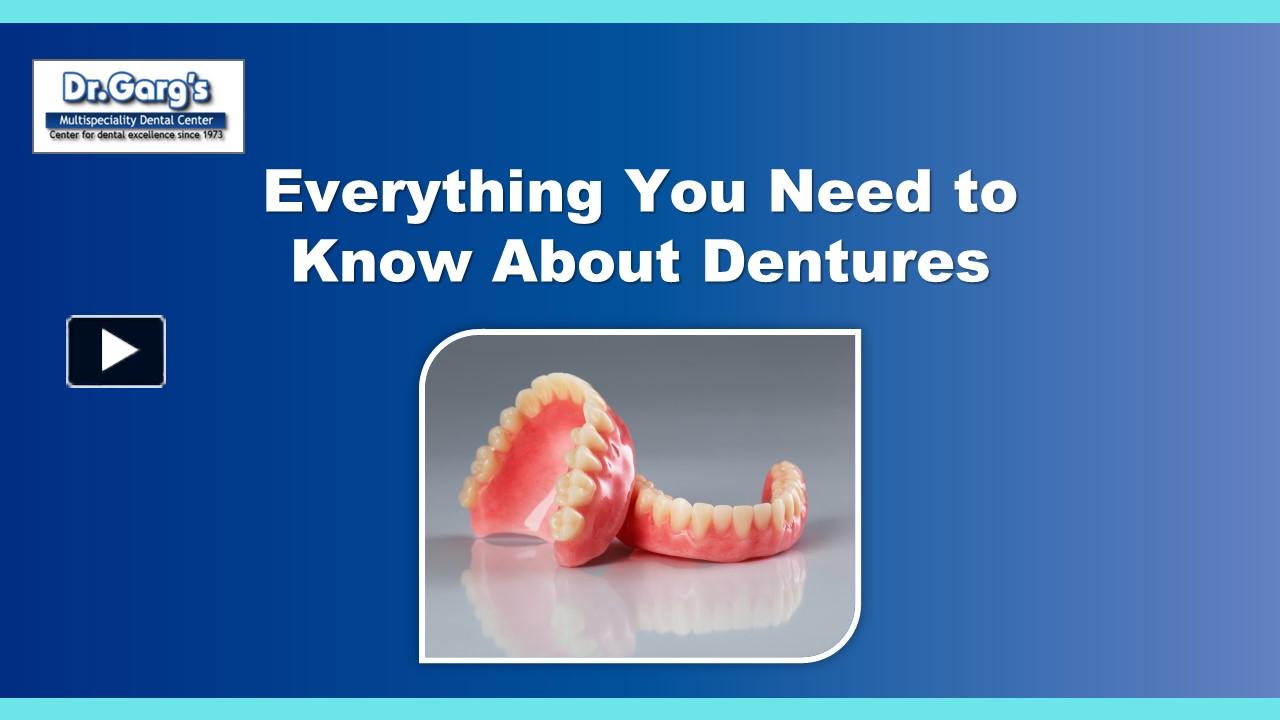 Dr.Garg's
Multispeciality Dental Center
Center for dental excellence since 1973

Everything You Need to Know About Dentures